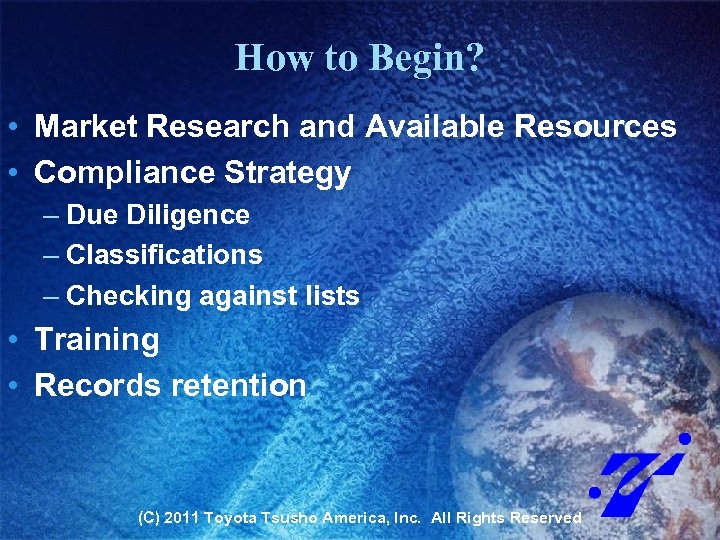 How to Begin?

• Market Research and Available Resources
• Compliance Strategy
– Due Diligence
– Classifications
– Checking against lists
• Training
• Records retention

(C) 2011 Toyota Tsusho America, Inc. All Rights Reserved